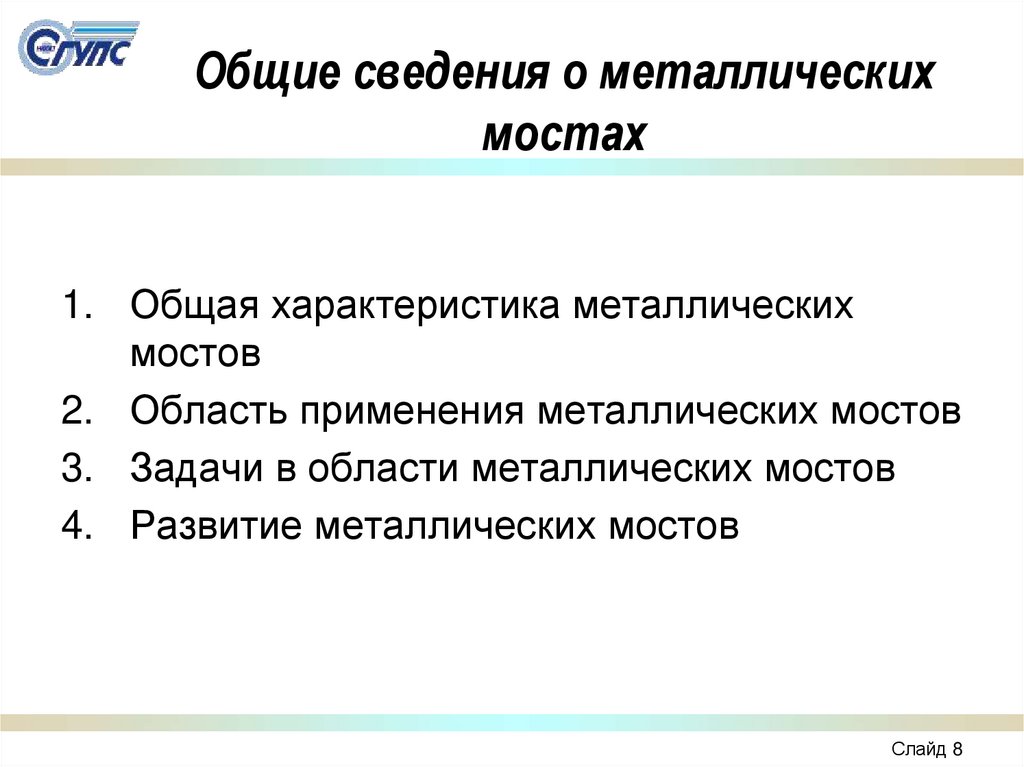 СГУПС

Общие сведения о металлических мостах

1. Общая характеристика металлических мостов
2. Область применения металлических мостов
3. Задачи в области металлических мостов
4. Развитие металлических мостов

Слайд 8